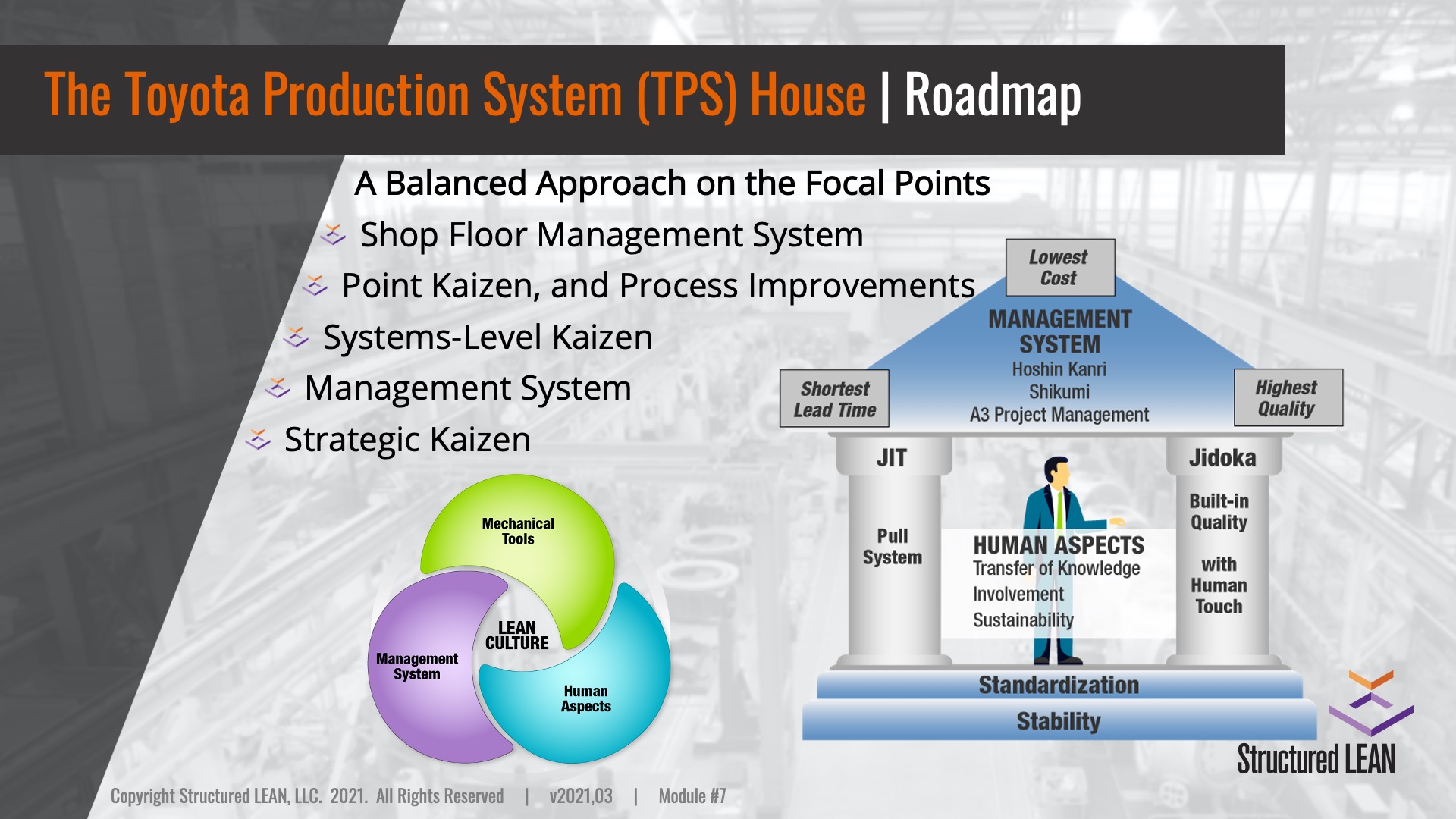 The Toyota Production System (TPS) House | Roadmap

A Balanced Approach on the Focal Points

Shop Floor Management System

Point Kaizen, and Process Improvements

Systems-Level Kaizen

Management System

Strategic Kaizen

Mechanical Tools

LEAN CULTURE

Management System

Human Aspects

Lowest Cost

MANAGEMENT SYSTEM
Hoshin Kanri
Shikumi
A3 Project Management

Shortest Lead Time

Highest Quality

JIT

Pull System

HUMAN ASPECTS
Transfer of Knowledge
Involvement
Sustainability

Jidoka

Built-in Quality

with Human Touch

Standardization

Stability

Structured LEAN

Copyright Structured LEAN, LLC. 2021. All Rights Reserved | v2021,03 | Module #7